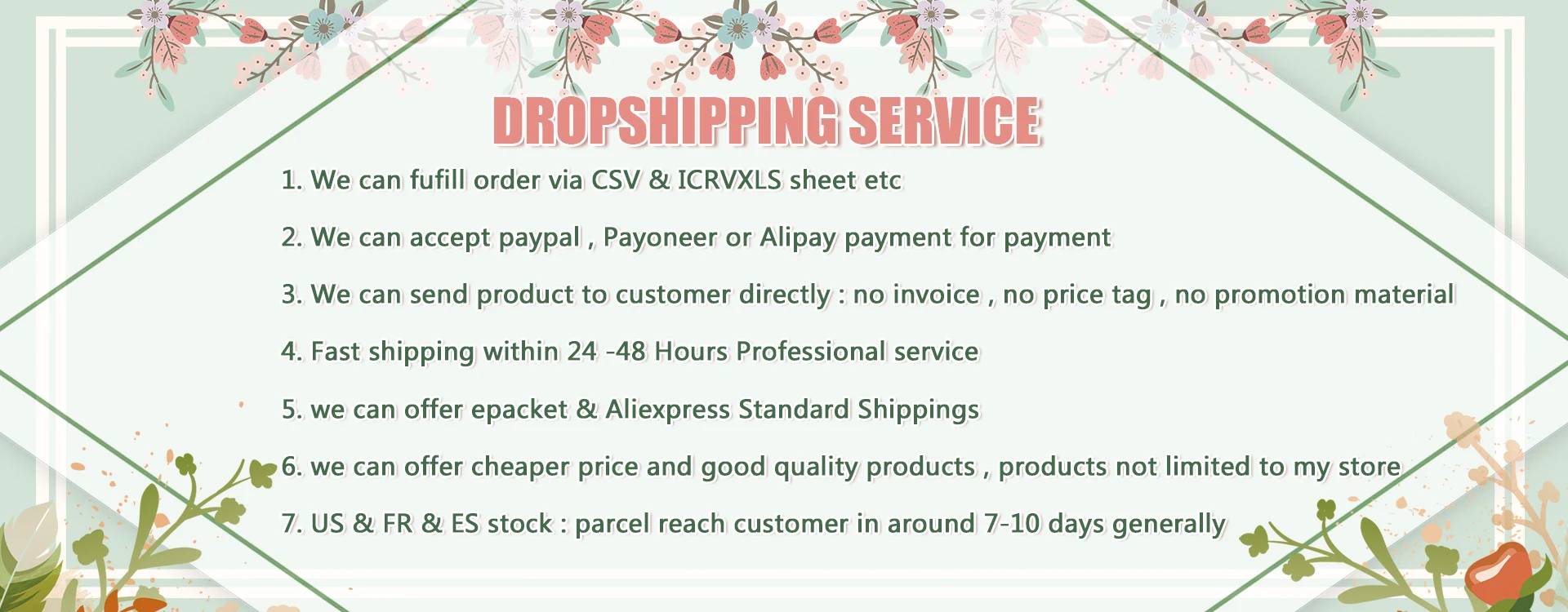 DROPSHIPPING SERVICE

1. We can fufill order via CSV & ICRVXLS sheet etc

2. We can accept paypal , Payoneer or Alipay payment for payment

3. We can send product to customer directly : no invoice , no price tag , no promotion material

4. Fast shipping within 24 -48 Hours Professional service

5. we can offer epacket & Aliexpress Standard Shippings

6. we can offer cheaper price and good quality products , products not limited to my store

7. US & FR & ES stock : parcel reach customer in around 7-10 days generally